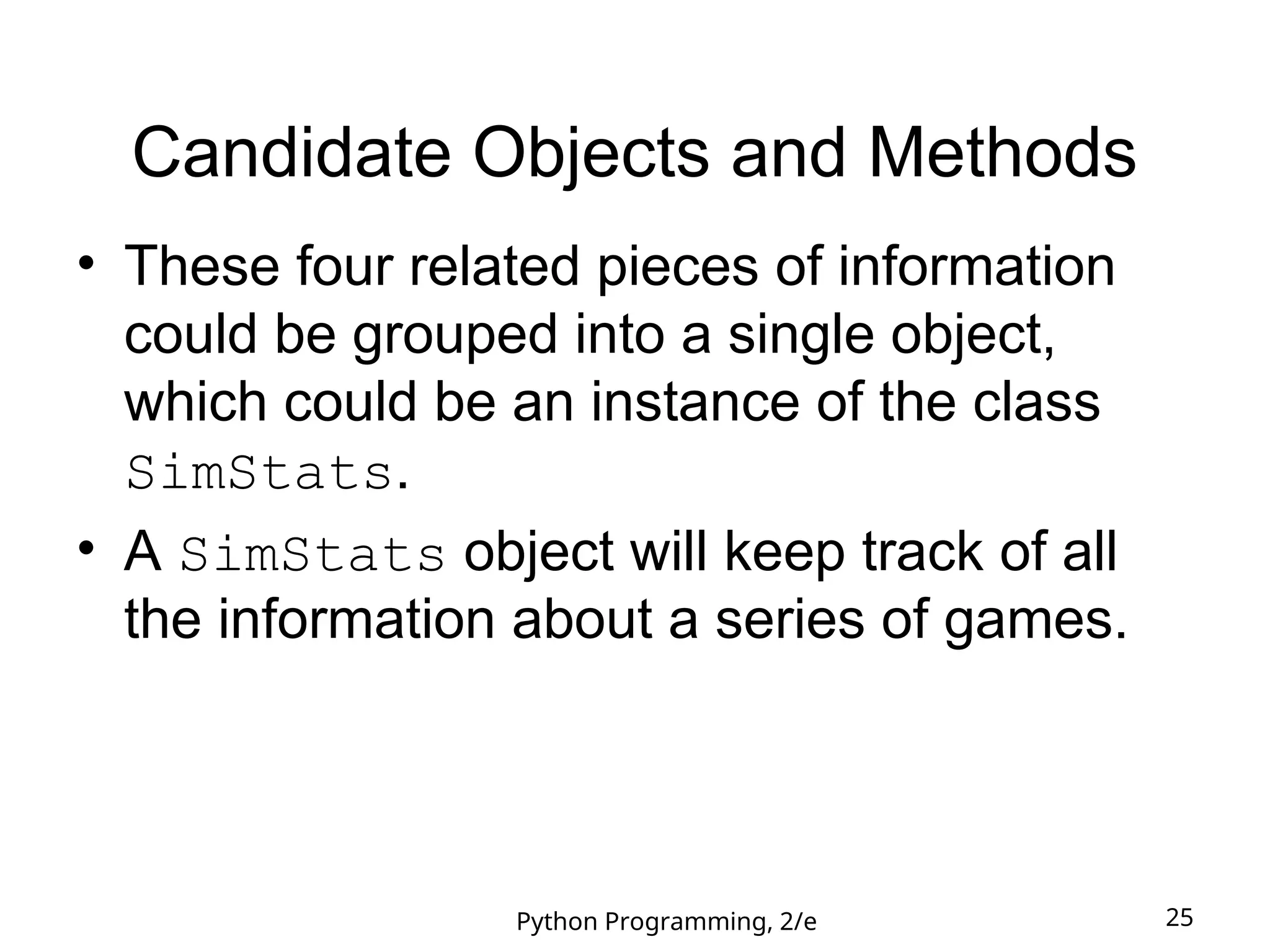 Candidate Objects and Methods

• These four related pieces of information could be grouped into a single object, which could be an instance of the class SimStats.

• A SimStats object will keep track of all the information about a series of games.

Python Programming, 2/e

25